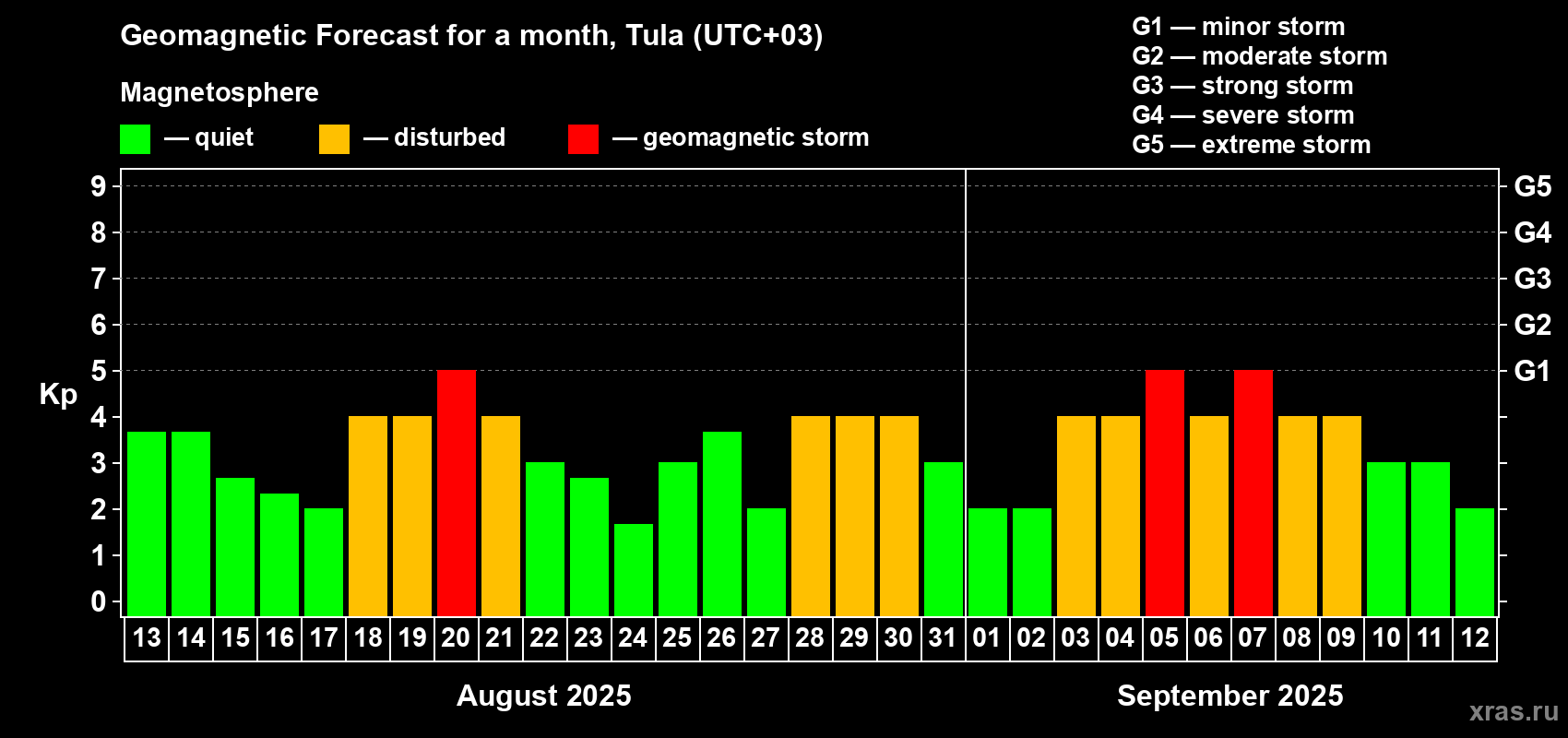 Geomagnetic Forecast for a month, Tula (UTC+03)

Magnetosphere

— quiet — disturbed — geomagnetic storm

G1 — minor storm
G2 — moderate storm
G3 — strong storm
G4 — severe storm
G5 — extreme storm

Kp

9 8 7 6 5 4 3 2 1 0

G5 G4 G3 G2 G1

13 14 15 16 17 18 19 20 21 22 23 24 25 26 27 28 29 30 31 01 02 03 04 05 06 07 08 09 10 11 12

August 2025

September 2025

xras.ru